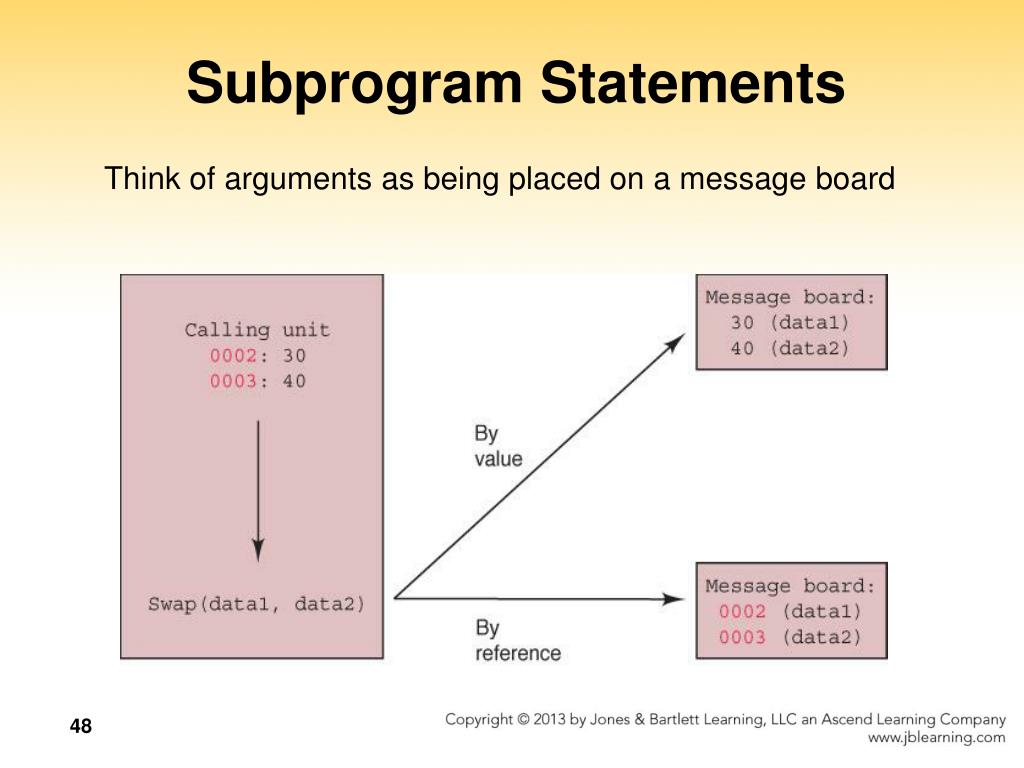 Subprogram Statements

Think of arguments as being placed on a message board

Calling unit
0002: 30
0003: 40

Swap(data1, data2)

By value

By reference

Message board:
30 (data1)
40 (data2)

Message board:
0002 (data1)
0003 (data2)

48

Copyright © 2013 by Jones & Bartlett Learning, LLC an Ascend Learning Company
www.jblearning.com